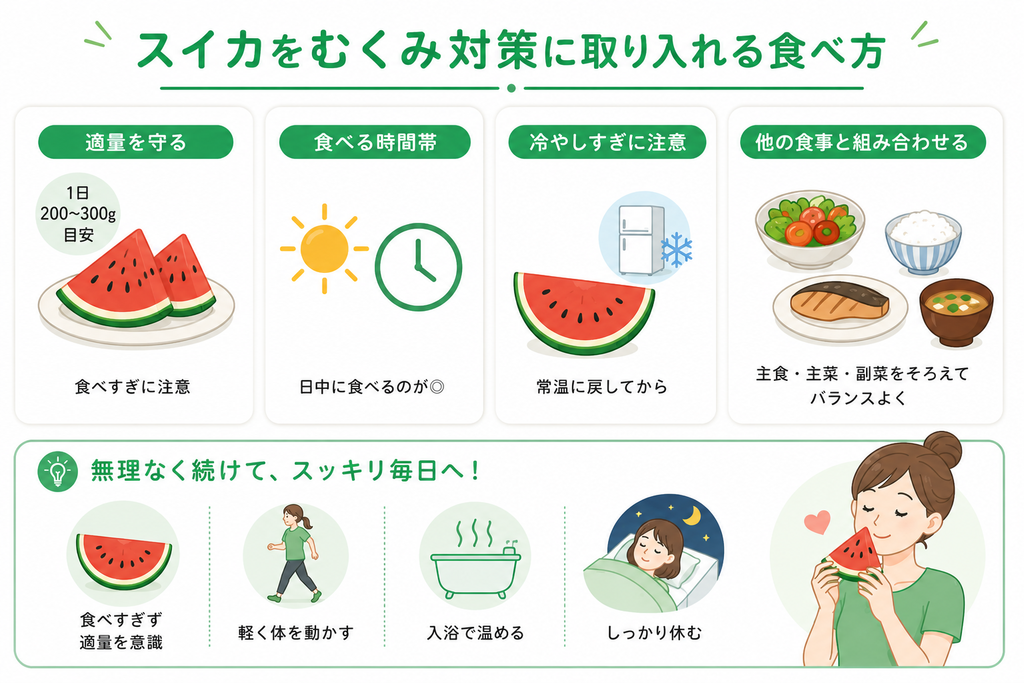 スイカをむくみ対策に取り入れる食べ方

適量を守る

1日
200~300g
目安

食べすぎに注意

食べる時間帯

日中に食べるのが◎

冷やしすぎに注意

常温に戻してから

他の食事と組み合わせる

主食・主菜・副菜をそろえて
バランスよく

無理なく続けて、スッキリ毎日へ！

食べすぎず
適量を意識

軽く体を動かす

入浴で温める

しっかり休む